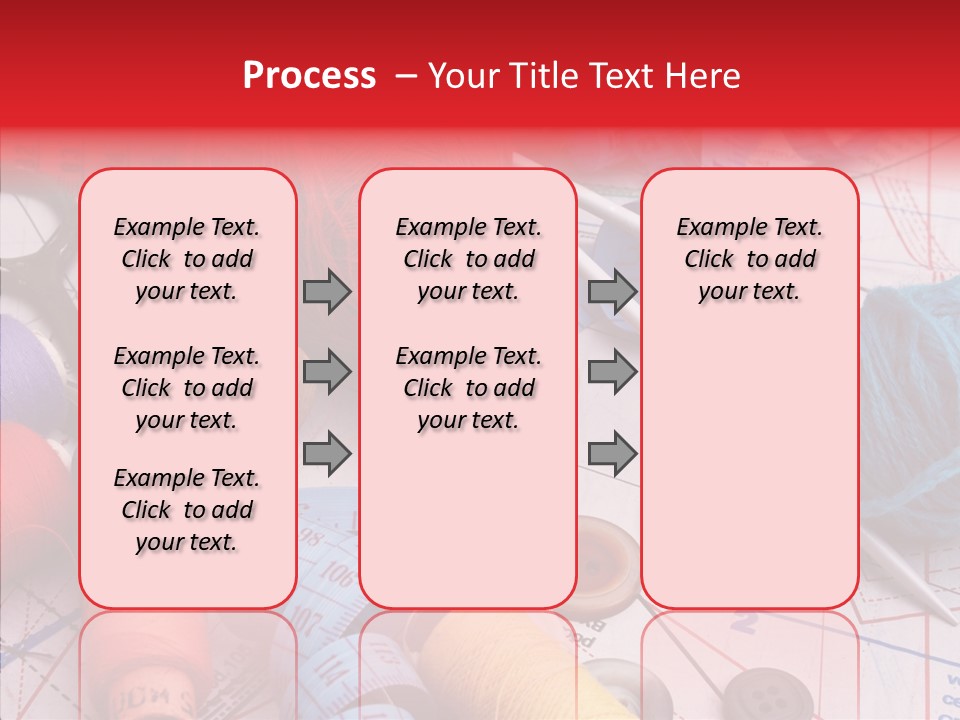 Process – Your Title Text Here

Example Text. Click to add your text.

Example Text. Click to add your text.

Example Text. Click to add your text.

Example Text. Click to add your text.

Example Text. Click to add your text.

Example Text. Click to add your text.